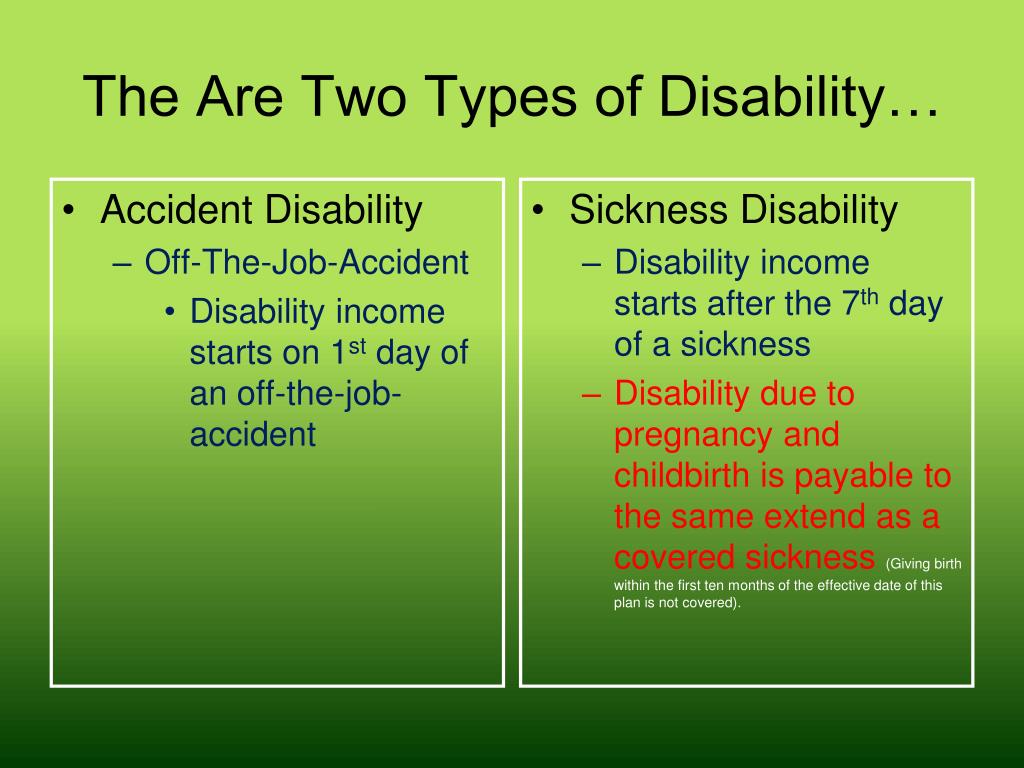 The Are Two Types of Disability…

• Accident Disability
– Off-The-Job-Accident
• Disability income starts on 1$^{st}$ day of an off-the-job-accident

• Sickness Disability
– Disability income starts after the 7$^{th}$ day of a sickness
– Disability due to pregnancy and childbirth is payable to the same extend as a covered sickness (Giving birth within the first ten months of the effective date of this plan is not covered).